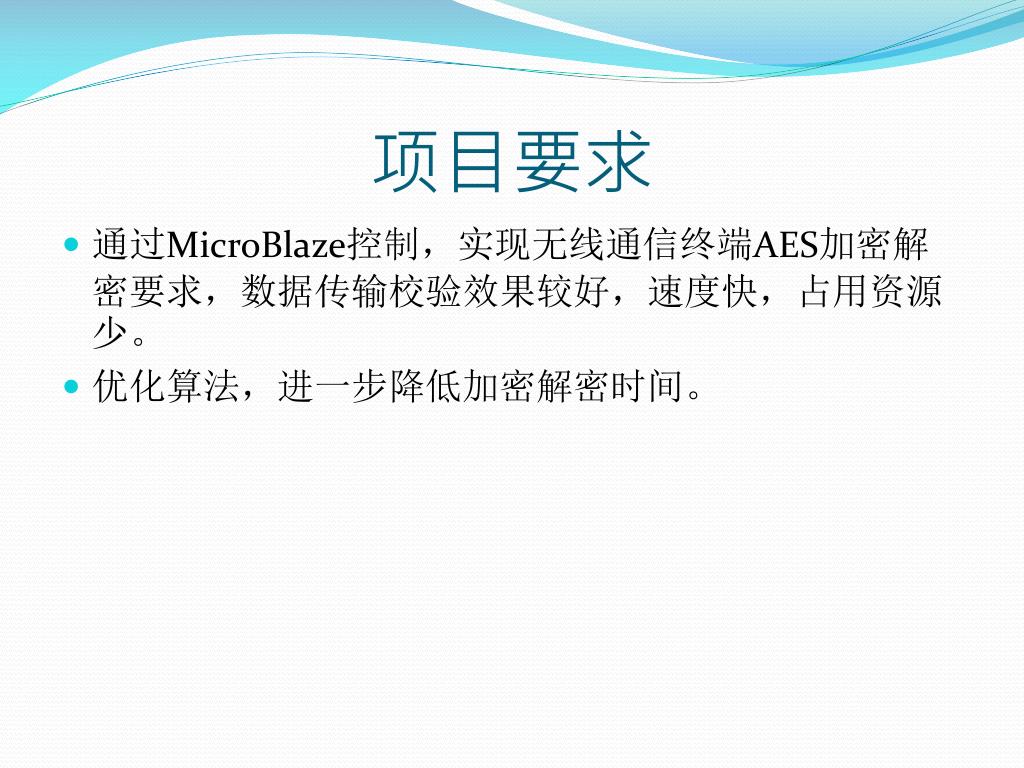 项目要求

- 通过MicroBlaze控制，实现无线通信终端AES加密解密要求，数据传输校验效果较好，速度快，占用资源少。
- 优化算法，进一步降低加密解密时间。